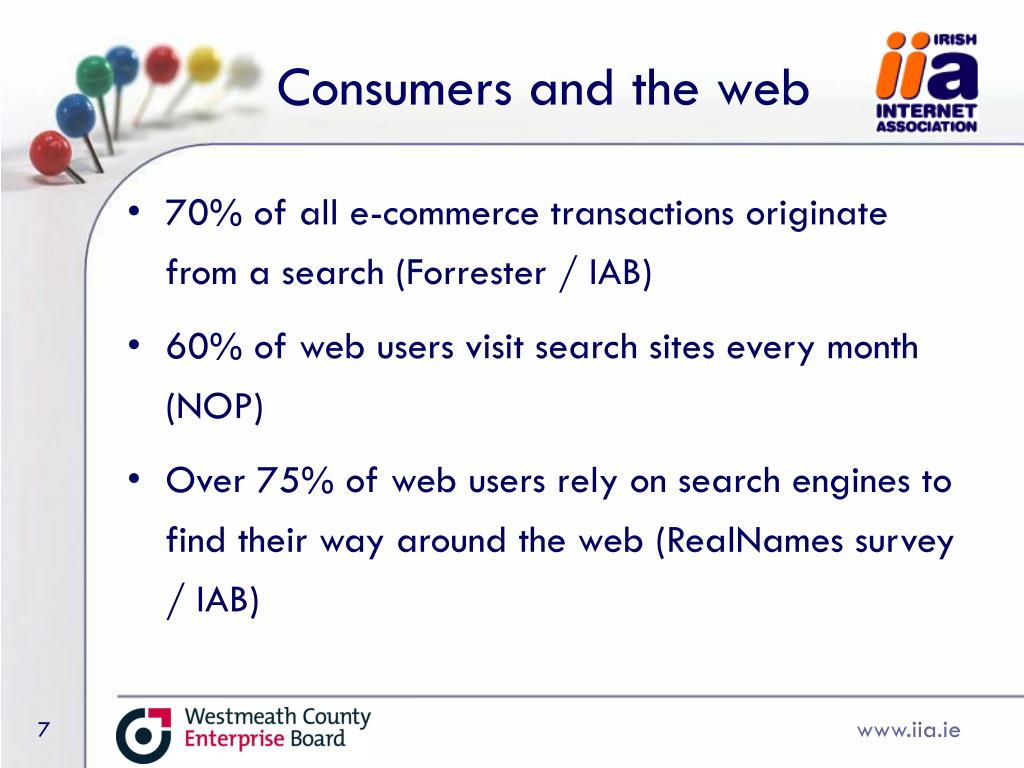 Consumers and the web

iia IRISH INTERNET ASSOCIATION

• 70% of all e-commerce transactions originate from a search (Forrester / IAB)

• 60% of web users visit search sites every month (NOP)

• Over 75% of web users rely on search engines to find their way around the web (RealNames survey / IAB)

7

Westmeath County Enterprise Board

www.iia.ie